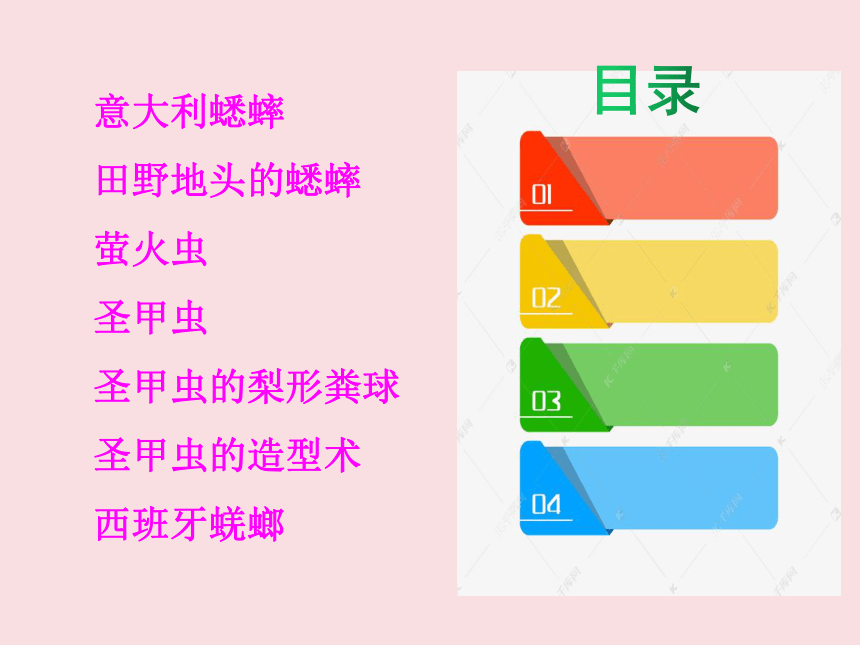 意大利蟋蟀

田野地头的蟋蟀

萤火虫

圣甲虫

圣甲虫的梨形粪球

圣甲虫的造型术

西班牙蜣螂

目录

01

02

03

04